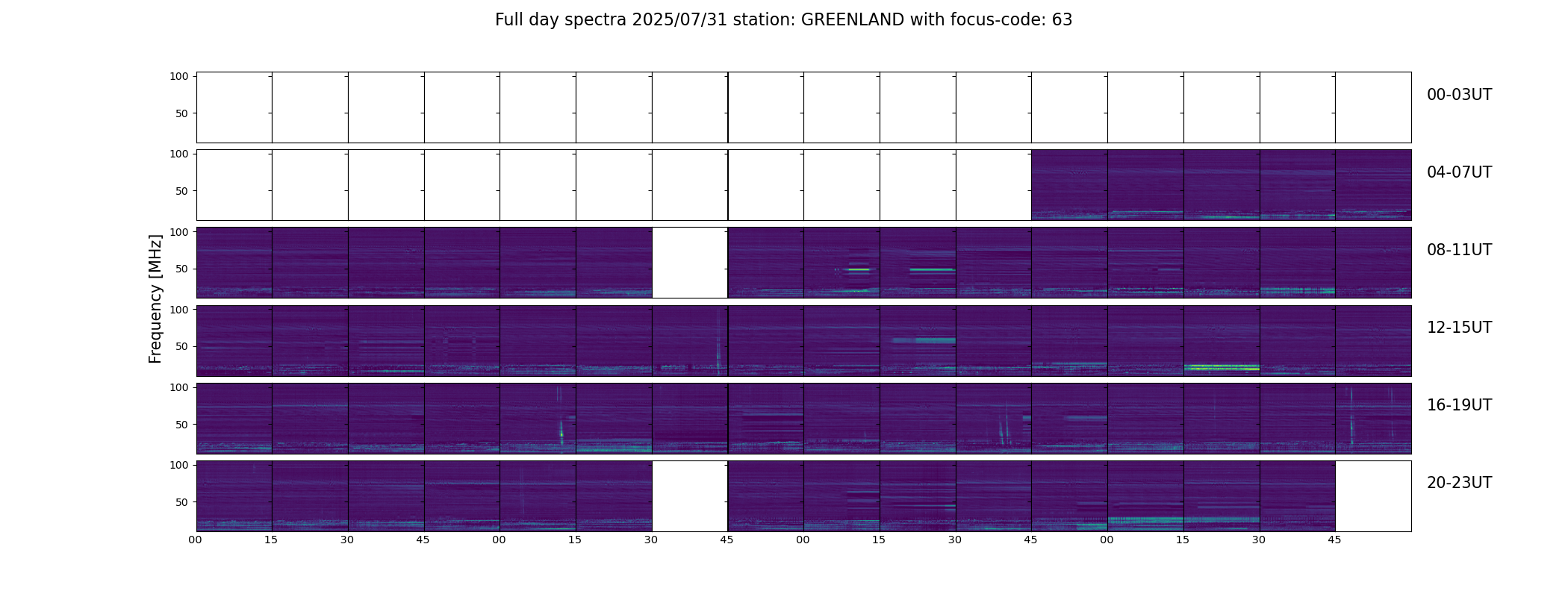 Full day spectra 2025/07/31 station: GREENLAND with focus-code: 63

Frequency [MHz]

100
50
00-03UT

100
50
04-07UT

100
50
08-11UT

100
50
12-15UT

100
50
16-19UT

100
50
20-23UT

00 15 30 45 00 15 30 45 00 15 30 45 00 15 30 45